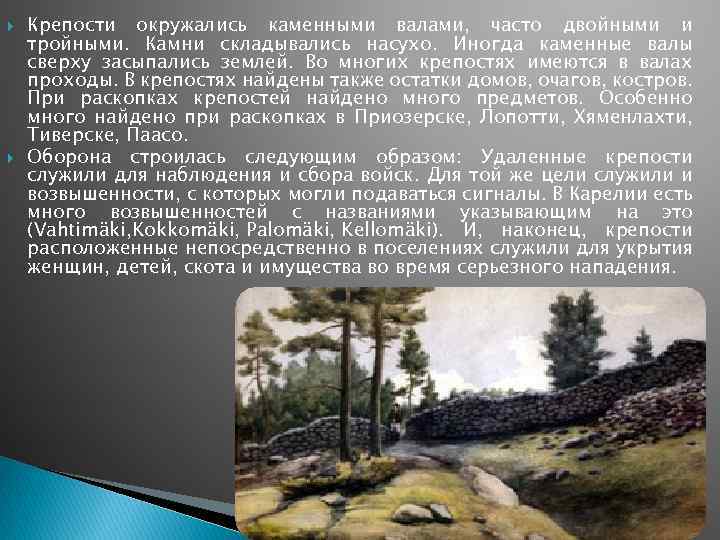 Крепости окружались каменными валами, часто двойными и тройными. Камни складывались насухо. Иногда каменные валы сверху засыпались землей. Во многих крепостях имеются в валах проходы. В крепостях найдены также остатки домов, очагов, костров. При раскопках крепостей найдено много предметов. Особенно много найдено при раскопках в Приозерске, Лопотти, Хяменлахти, Тиверске, Паасо.

Оборона строилась следующим образом: Удаленные крепости служили для наблюдения и сбора войск. Для той же цели служили и возвышенности, с которых могли подаваться сигналы. В Карелии есть много возвышенностей с названиями указывающим на это (Vahtimäki,Kokkomäki, Palomäki, Kellomäki). И, наконец, крепости расположенные непосредственно в поселениях служили для укрытия женщин, детей, скота и имущества во время серьезного нападения.